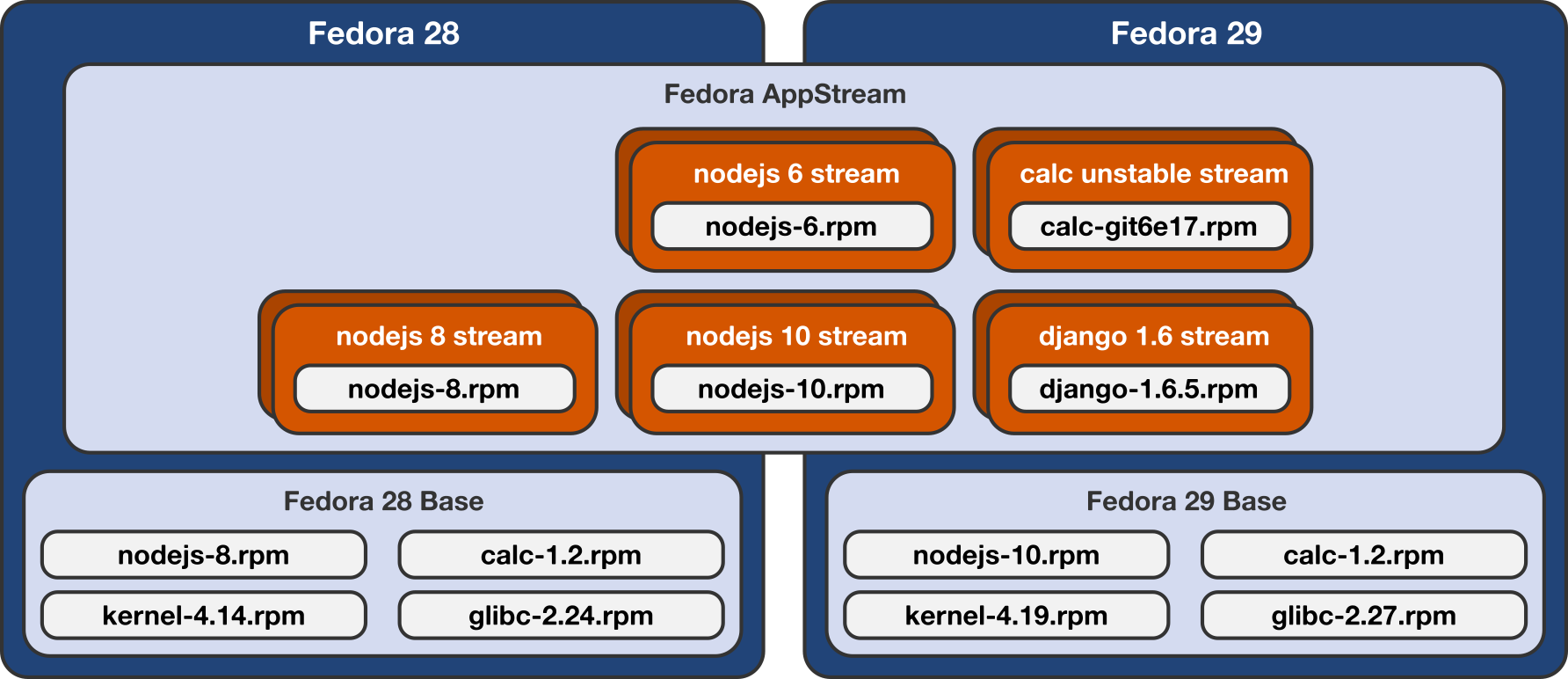 Fedora 28

Fedora 29

Fedora AppStream

nodejs 6 stream
nodejs-6.rpm

calc unstable stream
calc-git6e17.rpm

nodejs 8 stream
nodejs-8.rpm

nodejs 10 stream
nodejs-10.rpm

django 1.6 stream
django-1.6.5.rpm

Fedora 28 Base
nodejs-8.rpm
calc-1.2.rpm
kernel-4.14.rpm
glibc-2.24.rpm

Fedora 29 Base
nodejs-10.rpm
calc-1.2.rpm
kernel-4.19.rpm
glibc-2.27.rpm